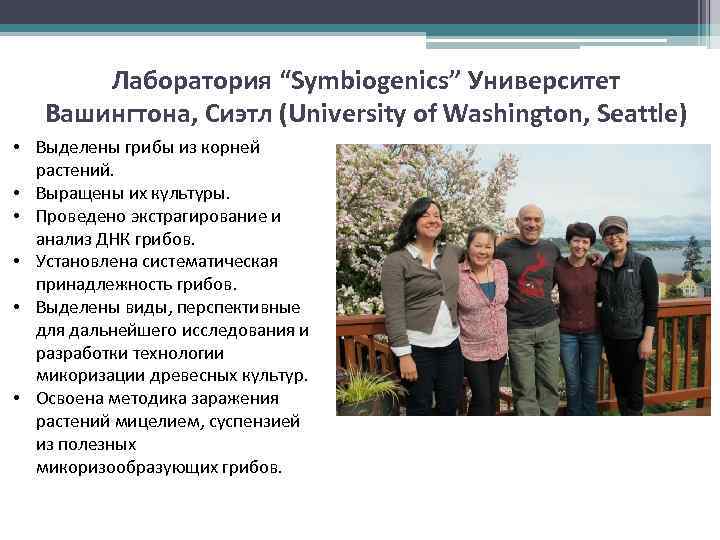 Лаборатория “Symbiogenics” Университет Вашингтона, Сиэтл (University of Washington, Seattle)

• Выделены грибы из корней растений.
• Выращены их культуры.
• Проведено экстрагирование и анализ ДНК грибов.
• Установлена систематическая принадлежность грибов.
• Выделены виды, перспективные для дальнейшего исследования и разработки технологии микоризации древесных культур.
• Освоена методика заражения растений мицелием, суспензией из полезных микоризообразующих грибов.